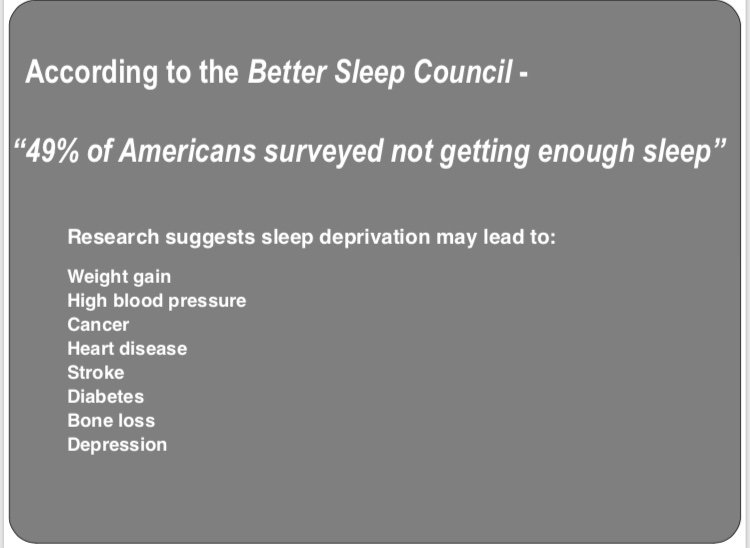 According to the Better Sleep Council -

“49% of Americans surveyed not getting enough sleep”

Research suggests sleep deprivation may lead to:

Weight gain
High blood pressure
Cancer
Heart disease
Stroke
Diabetes
Bone loss
Depression